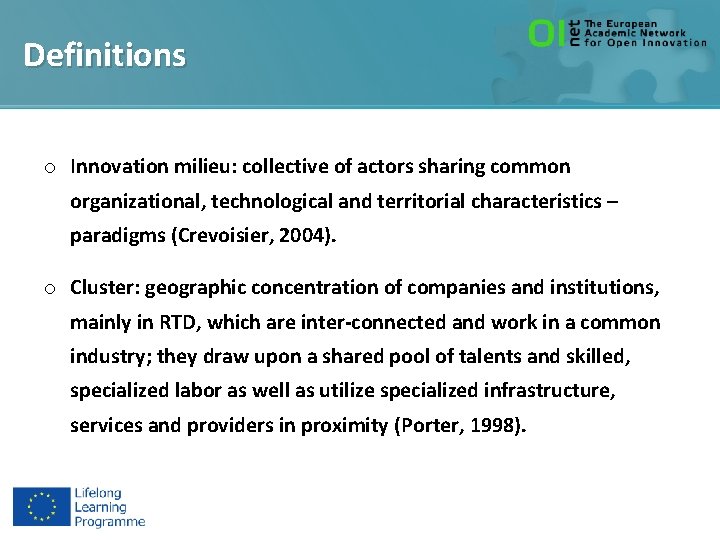 Definitions

OI net The European Academic Network for Open Innovation

o Innovation milieu: collective of actors sharing common organizational, technological and territorial characteristics – paradigms (Crevoisier, 2004).

o Cluster: geographic concentration of companies and institutions, mainly in RTD, which are inter-connected and work in a common industry; they draw upon a shared pool of talents and skilled, specialized labor as well as utilize specialized infrastructure, services and providers in proximity (Porter, 1998).

Lifelong Learning Programme